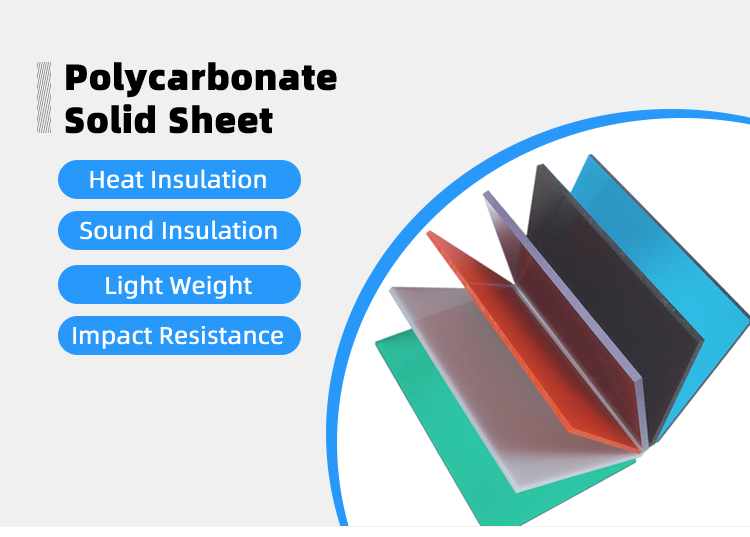 Polycarbonate Solid Sheet

Heat Insulation

Sound Insulation

Light Weight

Impact Resistance